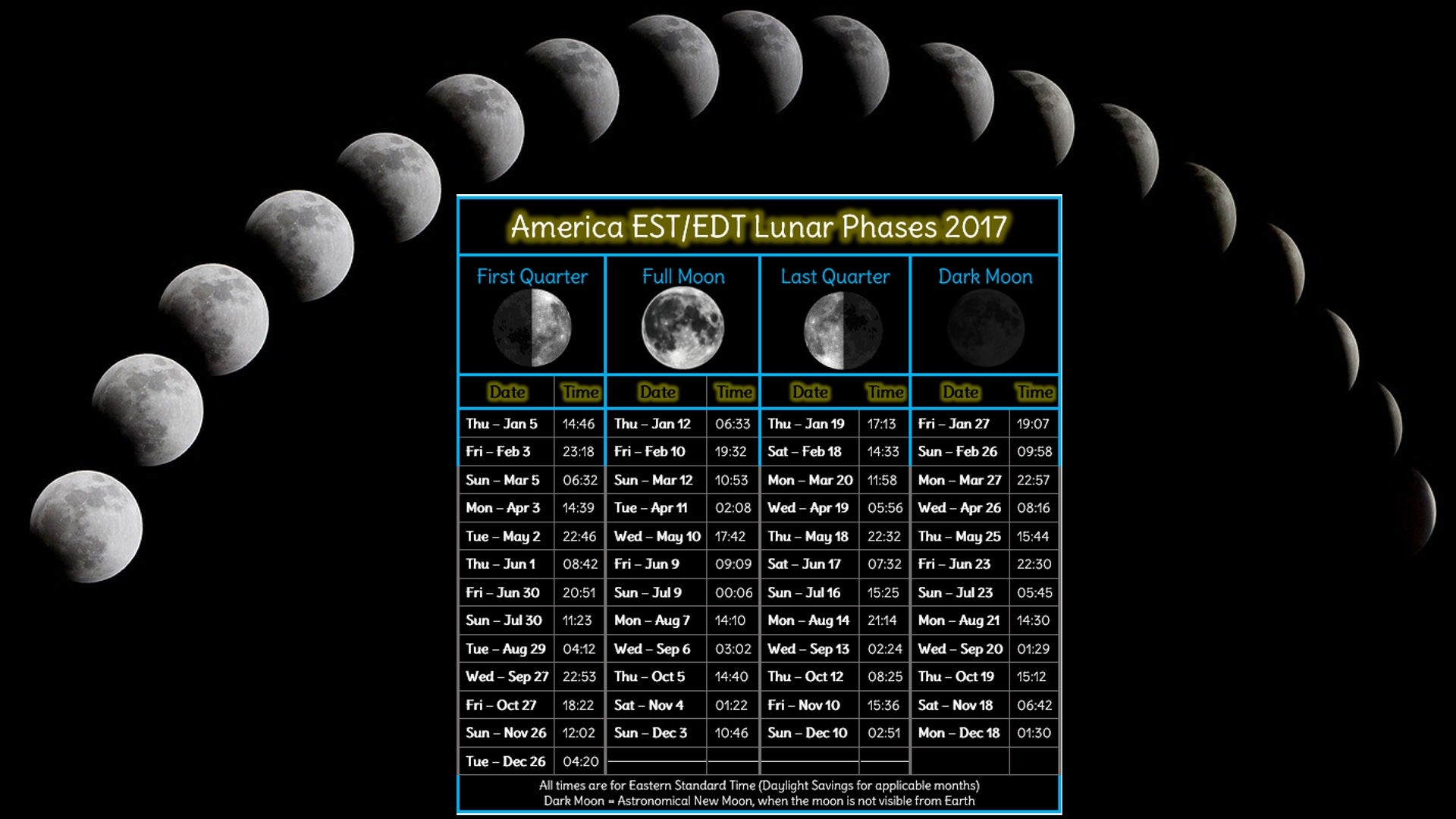 America EST/EDT Lunar Phases 2017

| First Quarter | | Full Moon | | Last Quarter | | Dark Moon | |
|---|---|---|---|---|---|---|---|
| Date | Time | Date | Time | Date | Time | Date | Time |
| Thu – Jan 5 | 14:46 | Thu – Jan 12 | 06:33 | Thu – Jan 19 | 17:13 | Fri – Jan 27 | 19:07 |
| Fri – Feb 3 | 23:18 | Fri – Feb 10 | 19:32 | Sat – Feb 18 | 14:33 | Sun – Feb 26 | 09:58 |
| Sun – Mar 5 | 06:32 | Sun – Mar 12 | 10:53 | Mon – Mar 20 | 11:58 | Mon – Mar 27 | 22:57 |
| Mon – Apr 3 | 14:39 | Tue – Apr 11 | 02:08 | Wed – Apr 19 | 05:56 | Wed – Apr 26 | 08:16 |
| Tue – May 2 | 22:46 | Wed – May 10 | 17:42 | Thu – May 18 | 22:32 | Thu – May 25 | 15:44 |
| Thu – Jun 1 | 08:42 | Fri – Jun 9 | 09:09 | Sat – Jun 17 | 07:32 | Fri – Jun 23 | 22:30 |
| Fri – Jun 30 | 20:51 | Sun – Jul 9 | 00:06 | Sun – Jul 16 | 15:25 | Sun – Jul 23 | 05:45 |
| Sun – Jul 30 | 11:23 | Mon – Aug 7 | 14:10 | Mon – Aug 14 | 21:14 | Mon – Aug 21 | 14:30 |
| Tue – Aug 29 | 04:12 | Wed – Sep 6 | 03:02 | Wed – Sep 13 | 02:24 | Wed – Sep 20 | 01:29 |
| Wed – Sep 27 | 22:53 | Thu – Oct 5 | 14:40 | Thu – Oct 12 | 08:25 | Thu – Oct 19 | 15:12 |
| Fri – Oct 27 | 18:22 | Sat – Nov 4 | 01:22 | Fri – Nov 10 | 15:36 | Sat – Nov 18 | 06:42 |
| Sun – Nov 26 | 12:02 | Sun – Dec 3 | 10:46 | Sun – Dec 10 | 02:51 | Mon – Dec 18 | 01:30 |
| Tue – Dec 26 | 04:20 | | | | | | |

All times are for Eastern Standard Time (Daylight Savings for applicable months)
Dark Moon = Astronomical New Moon, when the moon is not visible from Earth